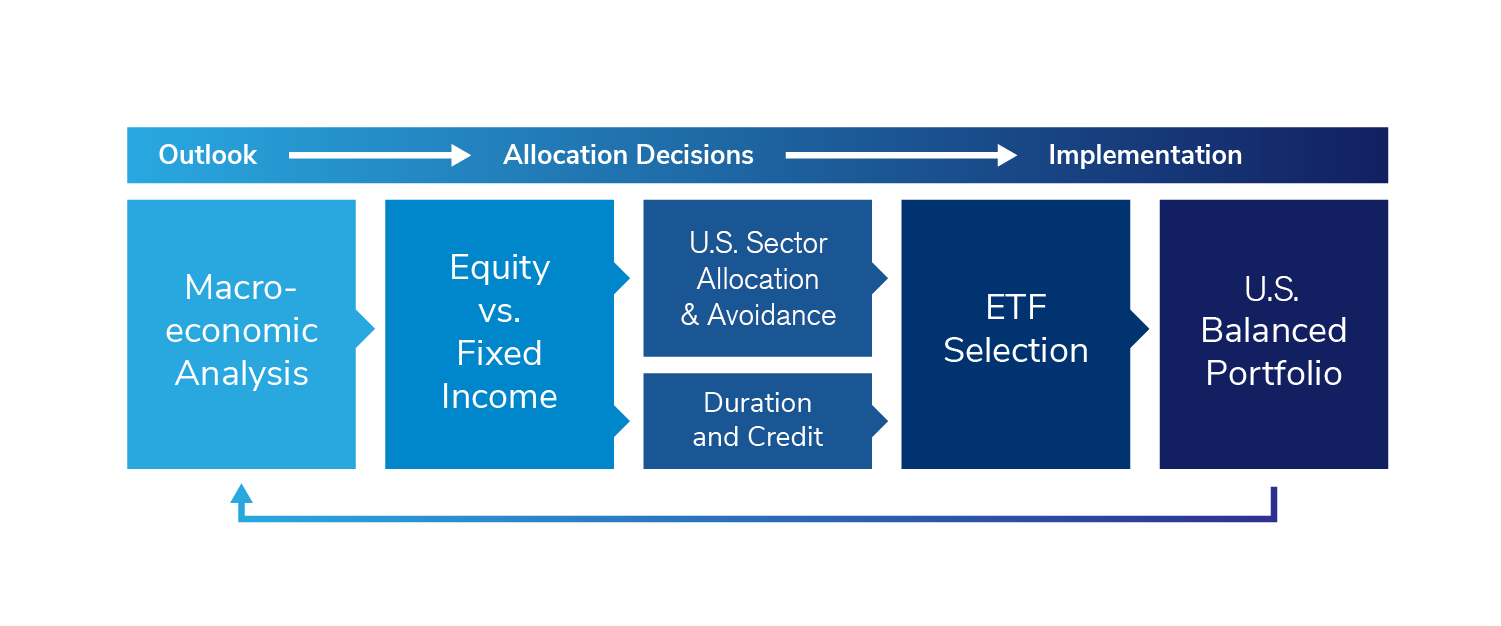 Outlook Allocation Decisions Implementation

Macro-economic Analysis

Equity vs. Fixed Income

U.S. Sector Allocation & Avoidance

Duration and Credit

ETF Selection

U.S. Balanced Portfolio